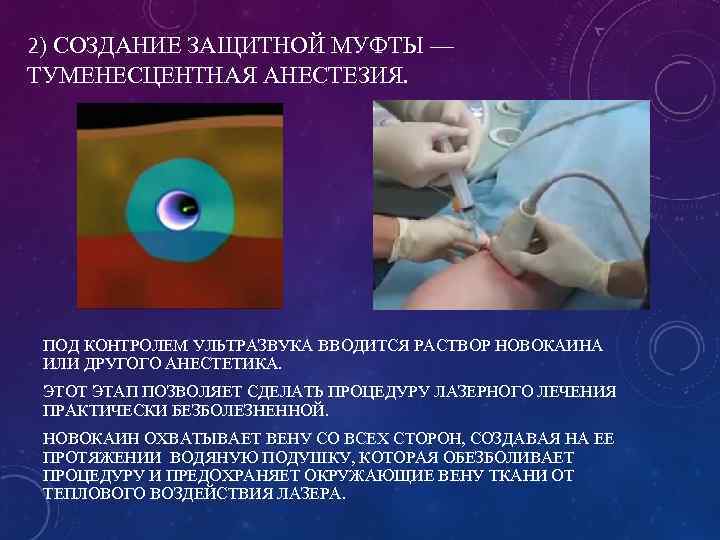 2) СОЗДАНИЕ ЗАЩИТНОЙ МУФТЫ — ТУМЕНЕСЦЕНТНАЯ АНЕСТЕЗИЯ.

ПОД КОНТРОЛЕМ УЛЬТРАЗВУКА ВВОДИТСЯ РАСТВОР НОВОКАИНА ИЛИ ДРУГОГО АНЕСТЕТИКА.

ЭТОТ ЭТАП ПОЗВОЛЯЕТ СДЕЛАТЬ ПРОЦЕДУРУ ЛАЗЕРНОГО ЛЕЧЕНИЯ ПРАКТИЧЕСКИ БЕЗБОЛЕЗНЕННОЙ.

НОВОКАИН ОХВАТЫВАЕТ ВЕНУ СО ВСЕХ СТОРОН, СОЗДАВАЯ НА ЕЕ ПРОТЯЖЕНИИ ВОДЯНУЮ ПОДУШКУ, КОТОРАЯ ОБЕЗБОЛИВАЕТ ПРОЦЕДУРУ И ПРЕДОХРАНЯЕТ ОКРУЖАЮЩИЕ ВЕНУ ТКАНИ ОТ ТЕПЛОВОГО ВОЗДЕЙСТВИЯ ЛАЗЕРА.